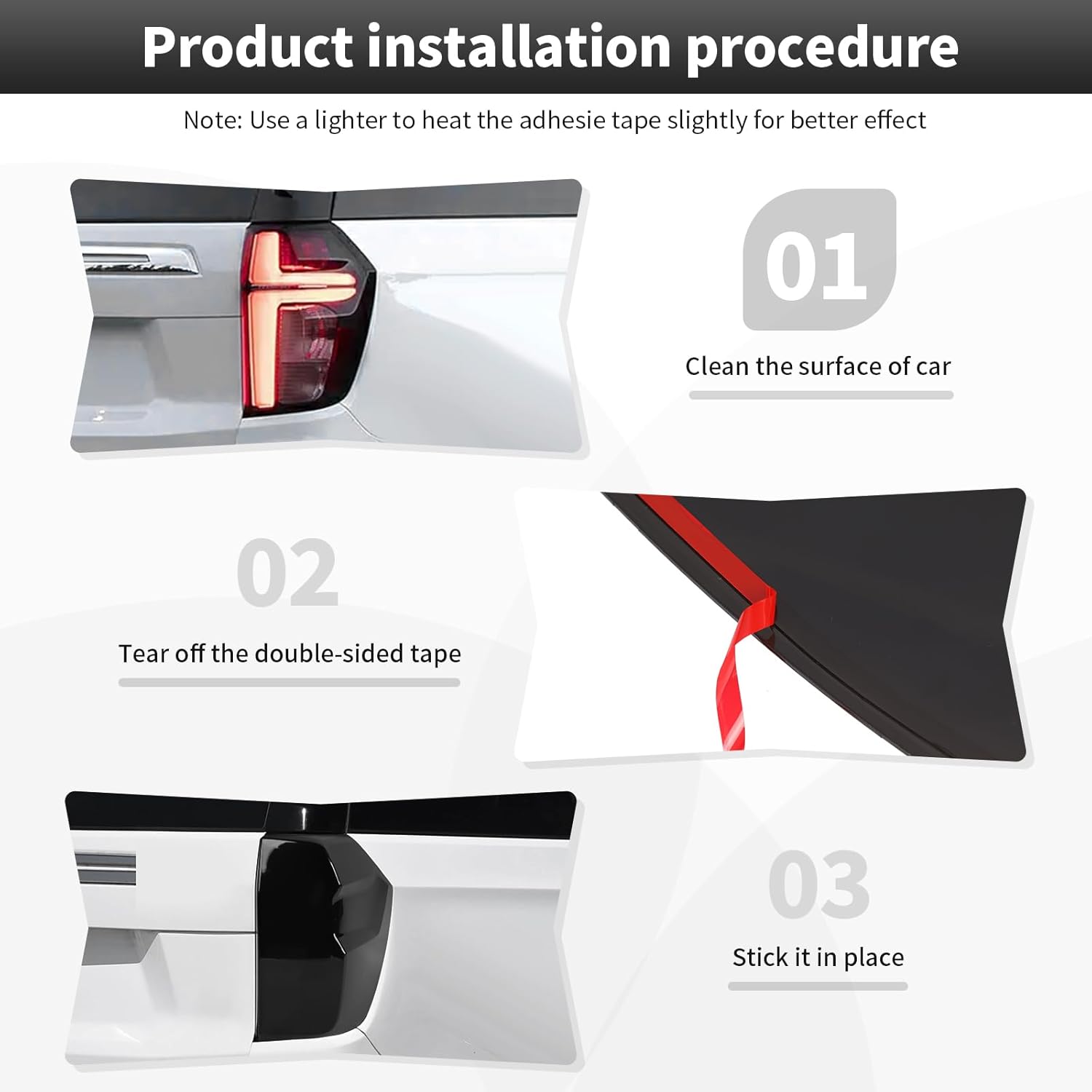 Product installation procedure

Note: Use a lighter to heat the adhesie tape slightly for better effect

01

Clean the surface of car

02

Tear off the double-sided tape

03

Stick it in place